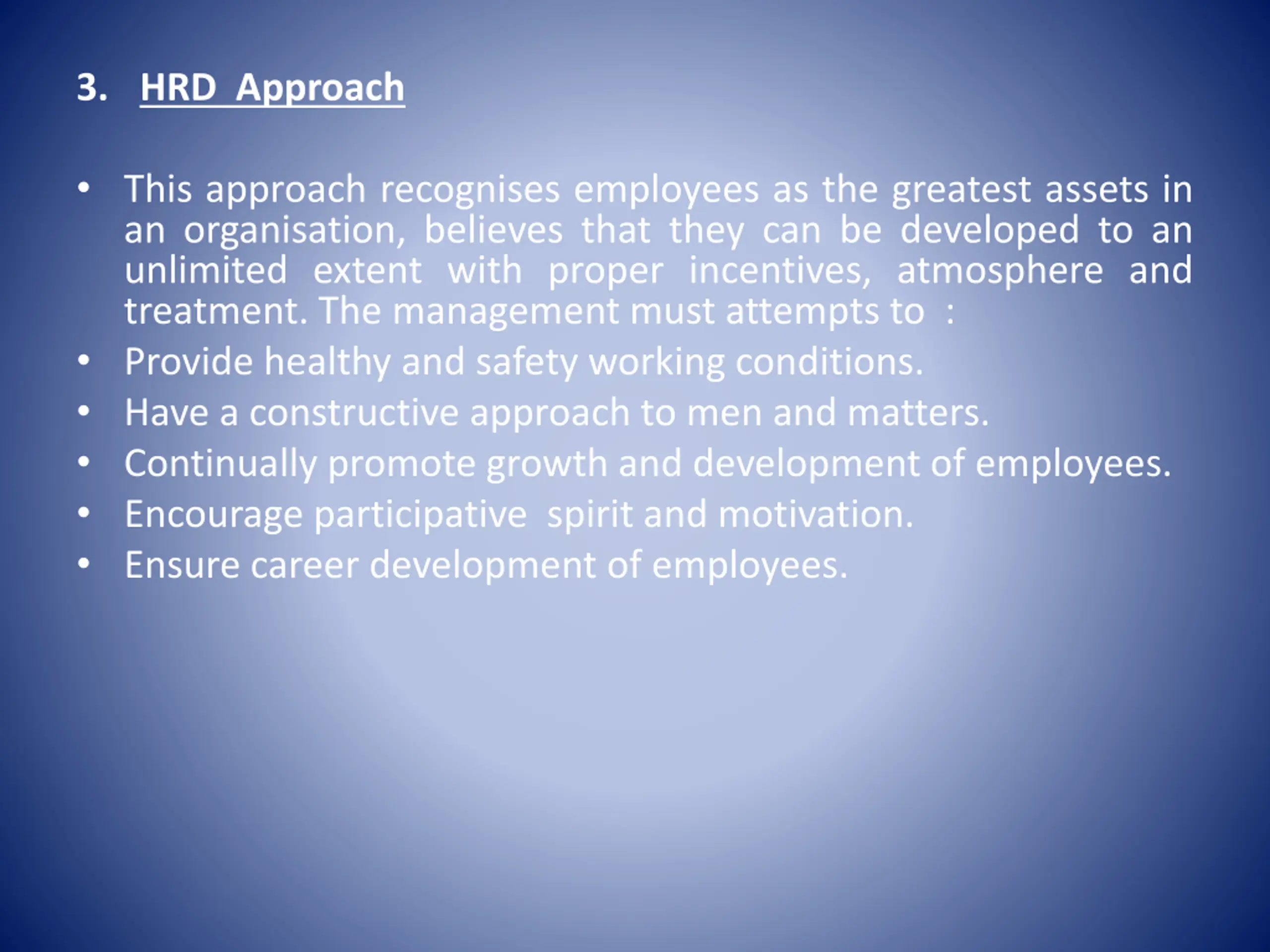 3. HRD Approach

• This approach recognises employees as the greatest assets in an organisation, believes that they can be developed to an unlimited extent with proper incentives, atmosphere and treatment. The management must attempts to :
• Provide healthy and safety working conditions.
• Have a constructive approach to men and matters.
• Continually promote growth and development of employees.
• Encourage participative spirit and motivation.
• Ensure career development of employees.